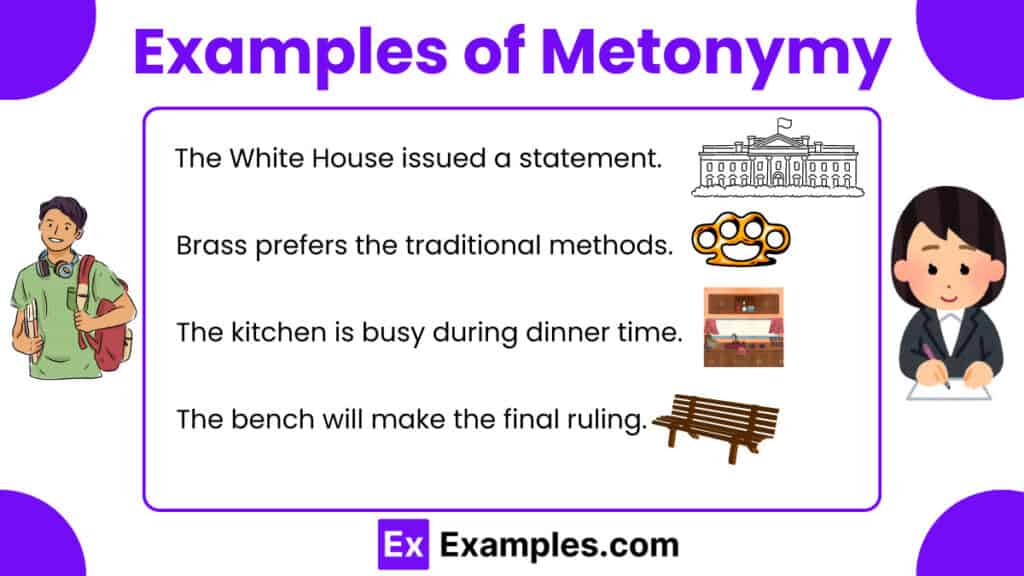 Examples of Metonymy

The White House issued a statement.

Brass prefers the traditional methods.

The kitchen is busy during dinner time.

The bench will make the final ruling.

Ex Examples.com